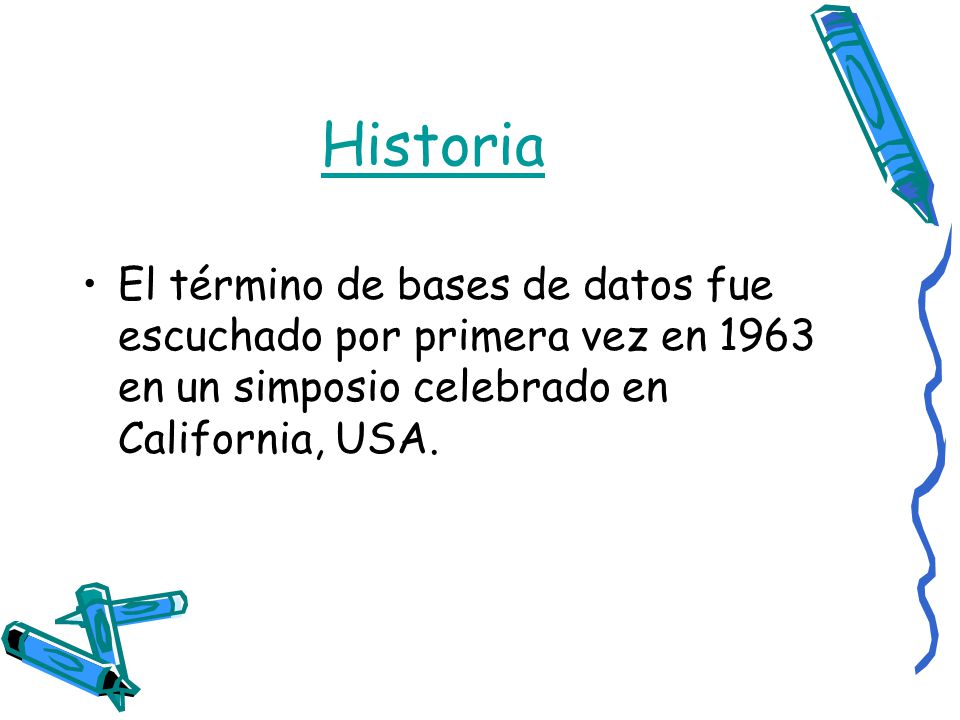 Historia

• El término de bases de datos fue escuchado por primera vez en 1963 en un simposio celebrado en California, USA.